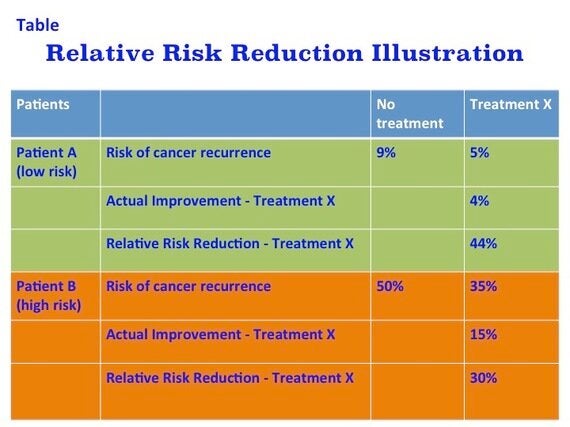 Table

Relative Risk Reduction Illustration

| Patients | | No treatment | Treatment X |
|---|---|---|---|
| Patient A (low risk) | Risk of cancer recurrence | 9% | 5% |
| | Actual Improvement - Treatment X | | 4% |
| | Relative Risk Reduction - Treatment X | | 44% |
| Patient B (high risk) | Risk of cancer recurrence | 50% | 35% |
| | Actual Improvement - Treatment X | | 15% |
| | Relative Risk Reduction - Treatment X | | 30% |